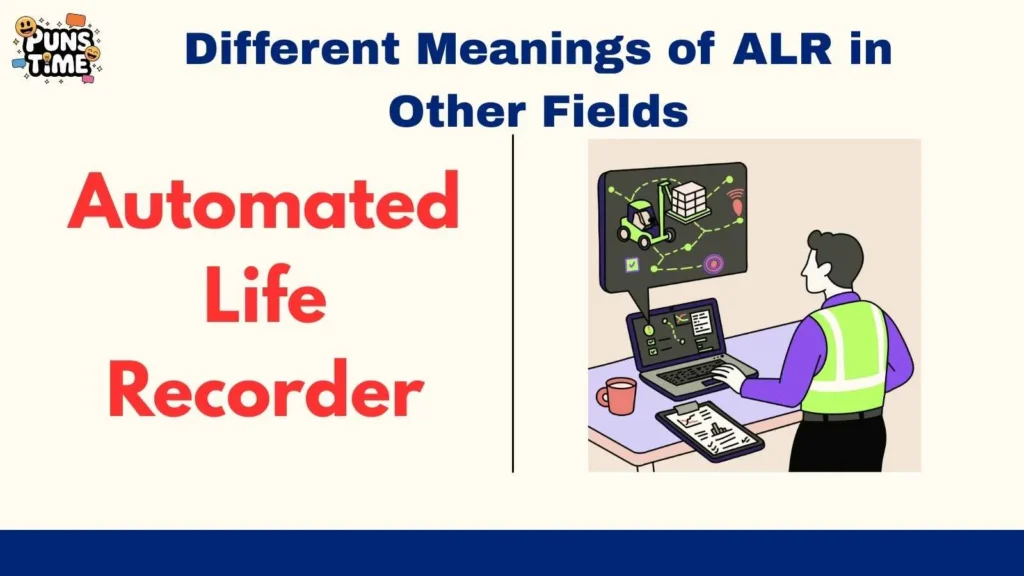 PUNS TIME

Different Meanings of ALR in Other Fields

Automated Life Recorder